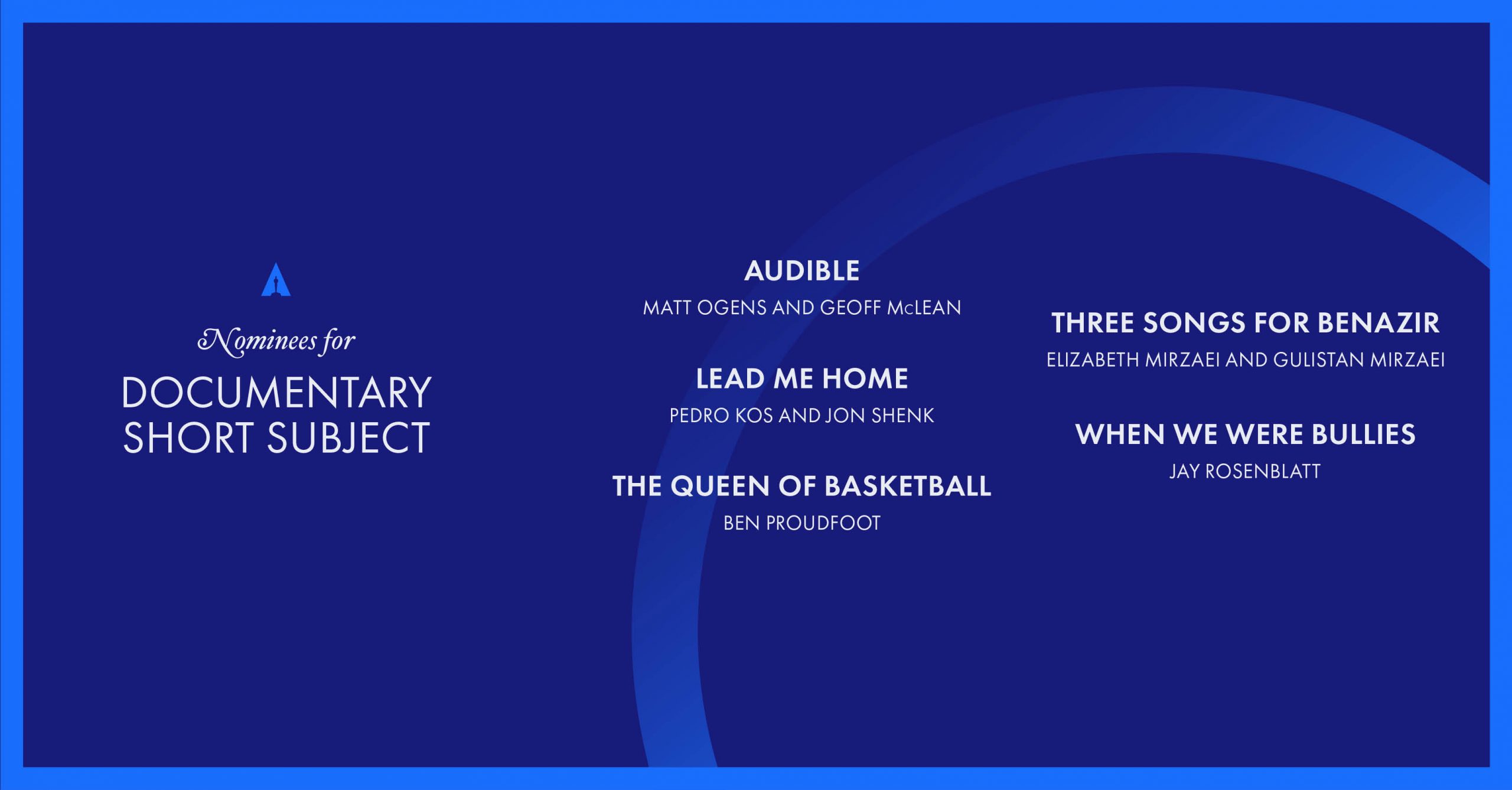 Nominees for
DOCUMENTARY SHORT SUBJECT

AUDIBLE
MATT OGENS AND GEOFF McLEAN

LEAD ME HOME
PEDRO KOS AND JON SHENK

THE QUEEN OF BASKETBALL
BEN PROUDFOOT

THREE SONGS FOR BENAZIR
ELIZABETH MIRZAEI AND GULISTAN MIRZAEI

WHEN WE WERE BULLIES
JAY ROSENBLATT